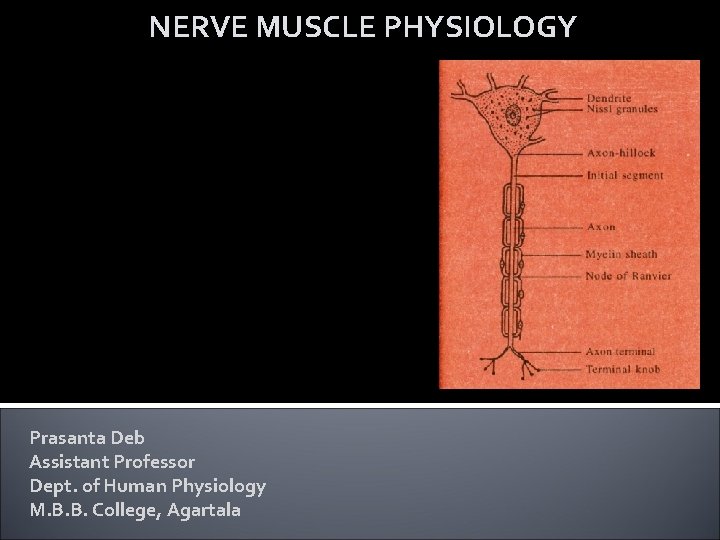 NERVE MUSCLE PHYSIOLOGY

Dendrite
Nissl granules
Axon-hillock
Initial segment
Axon
Myelin sheath
Node of Ranvier
Axon terminal
Terminal knob

Prasanta Deb
Assistant Professor
Dept. of Human Physiology
M.B.B. College, Agartala